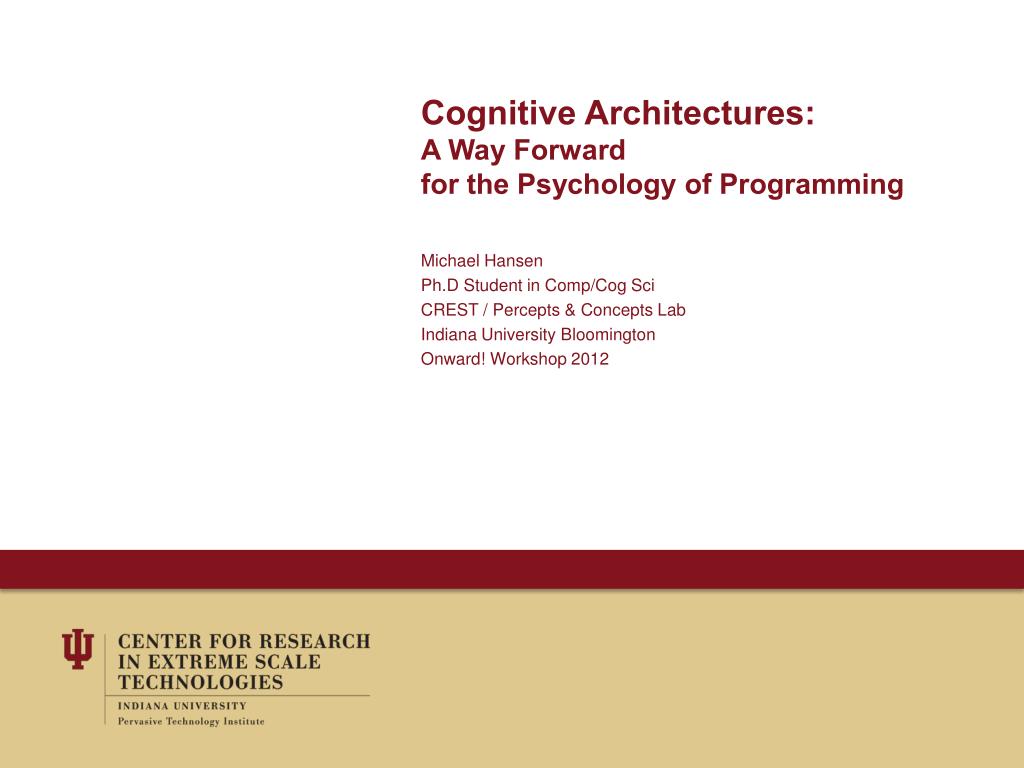 Cognitive Architectures:
A Way Forward
for the Psychology of Programming

Michael Hansen
Ph.D Student in Comp/Cog Sci
CREST / Percepts & Concepts Lab
Indiana University Bloomington
Onward! Workshop 2012

CENTER FOR RESEARCH IN EXTREME SCALE TECHNOLOGIES
INDIANA UNIVERSITY
Pervasive Technology Institute